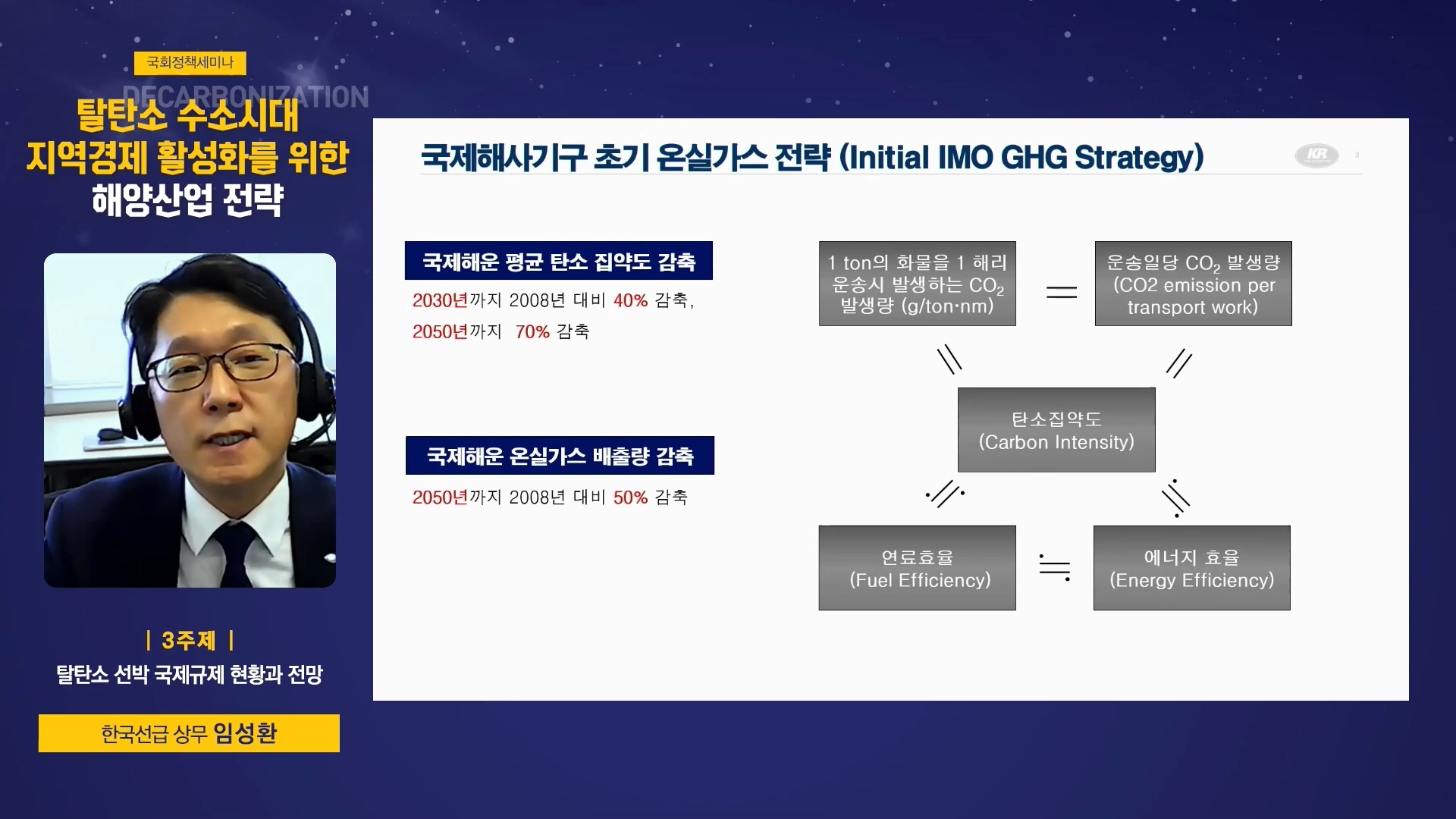 국회정책세미나

DECARBONIZATION

탈탄소 수소시대
지역경제 활성화를 위한
해양산업 전략

| 3주제 |
탈탄소 선박 국제규제 현황과 전망

한국선급 상무 임성환

국제해사기구 초기 온실가스 전략 (Initial IMO GHG Strategy)

KR

3

국제해운 평균 탄소 집약도 감축

2030년까지 2008년 대비 40% 감축,
2050년까지 70% 감축

국제해운 온실가스 배출량 감축

2050년까지 2008년 대비 50% 감축

1 ton의 화물을 1 해리 운송시 발생하는 $CO_2$ 발생량 (g/ton·nm)

=

운송일당 $CO_2$ 발생량 (CO2 emission per transport work)

탄소집약도 (Carbon Intensity)

연료효율 (Fuel Efficiency)

≒

에너지 효율 (Energy Efficiency)